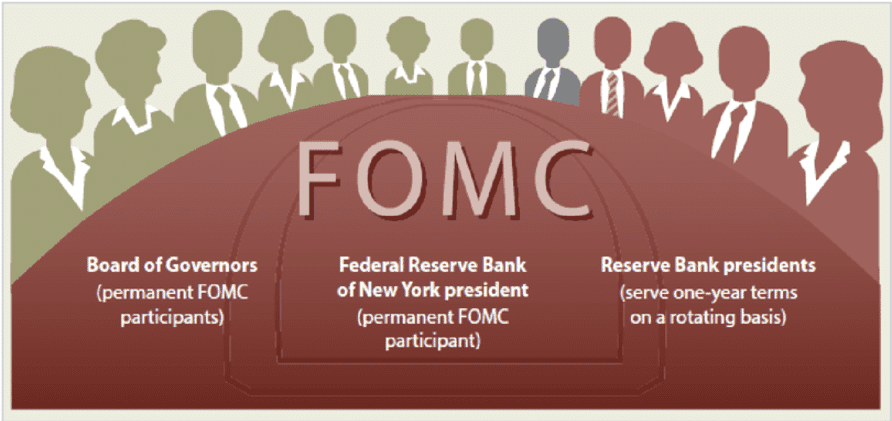 FOMC

Board of Governors
(permanent FOMC participants)

Federal Reserve Bank of New York president
(permanent FOMC participant)

Reserve Bank presidents
(serve one-year terms on a rotating basis)